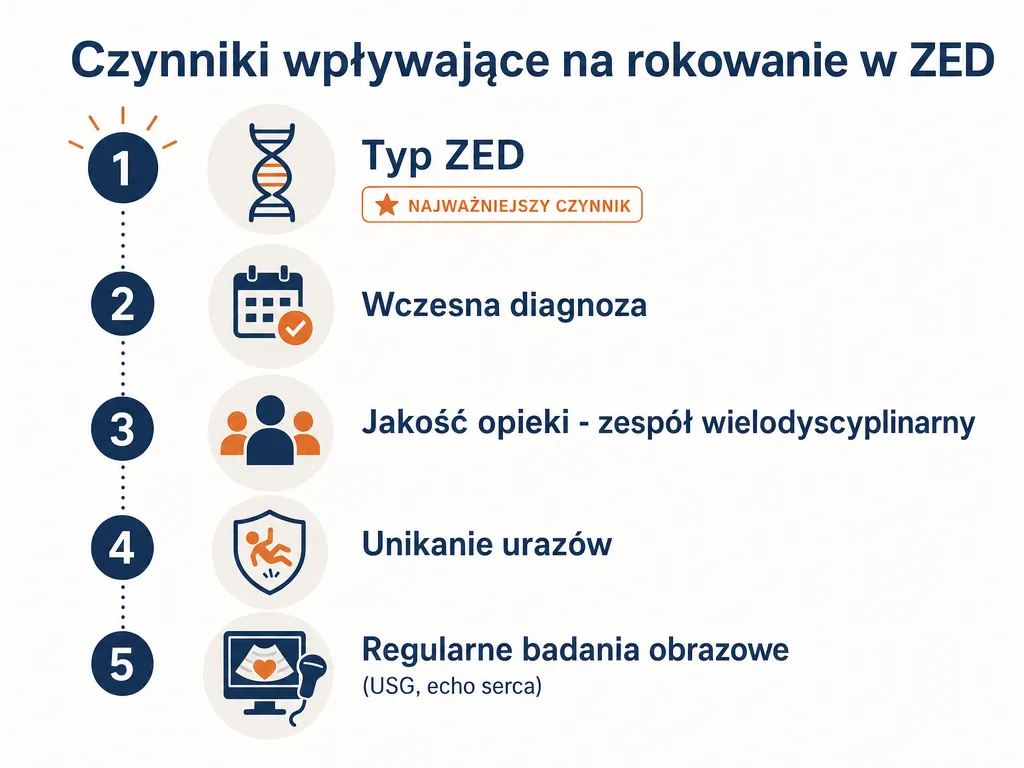 Czynniki wpływające na rokowanie w ZED

1

Typ ZED

NAJWAŻNIEJSZY CZYNNIK

2

Wczesna diagnoza

3

Jakość opieki - zespół wielodyscyplinarny

4

Unikanie urazów

5

Regularne badania obrazowe
(USG, echo serca)